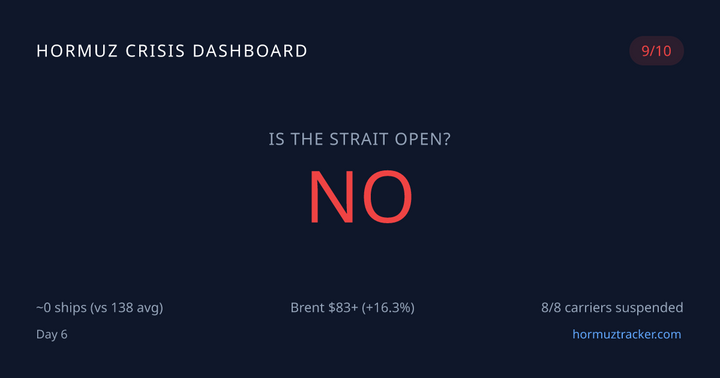 HORMUZ CRISIS DASHBOARD

9/10

IS THE STRAIT OPEN?

NO

~0 ships (vs 138 avg)

Brent \$83+ (+16.3%)

8/8 carriers suspended

Day 6

hormuztracker.com